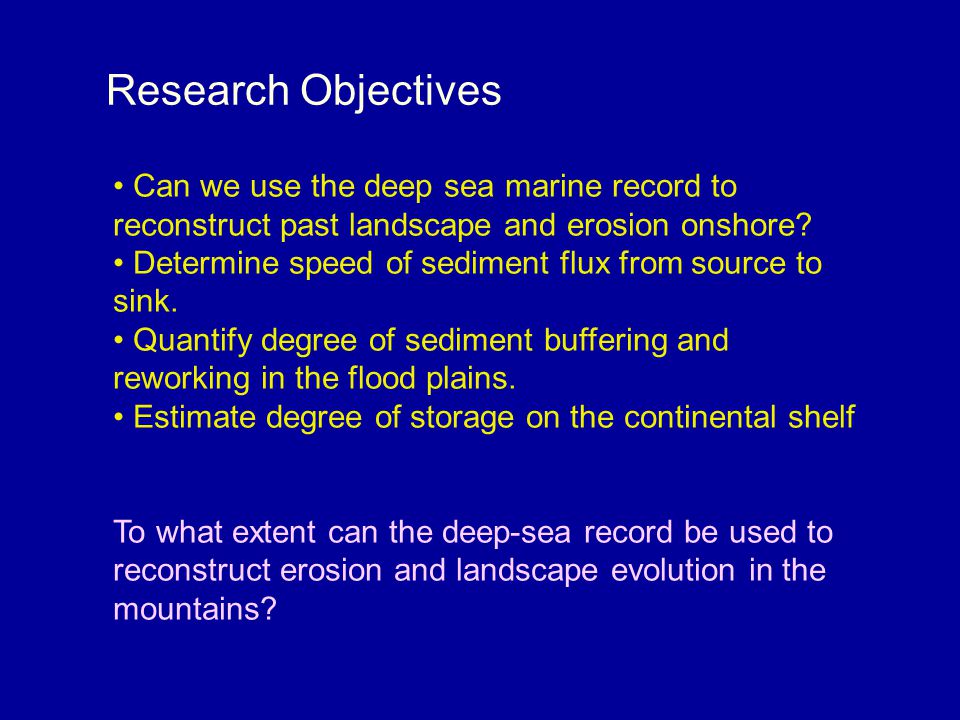 Research Objectives

• Can we use the deep sea marine record to reconstruct past landscape and erosion onshore?
• Determine speed of sediment flux from source to sink.
• Quantify degree of sediment buffering and reworking in the flood plains.
• Estimate degree of storage on the continental shelf

To what extent can the deep-sea record be used to reconstruct erosion and landscape evolution in the mountains?